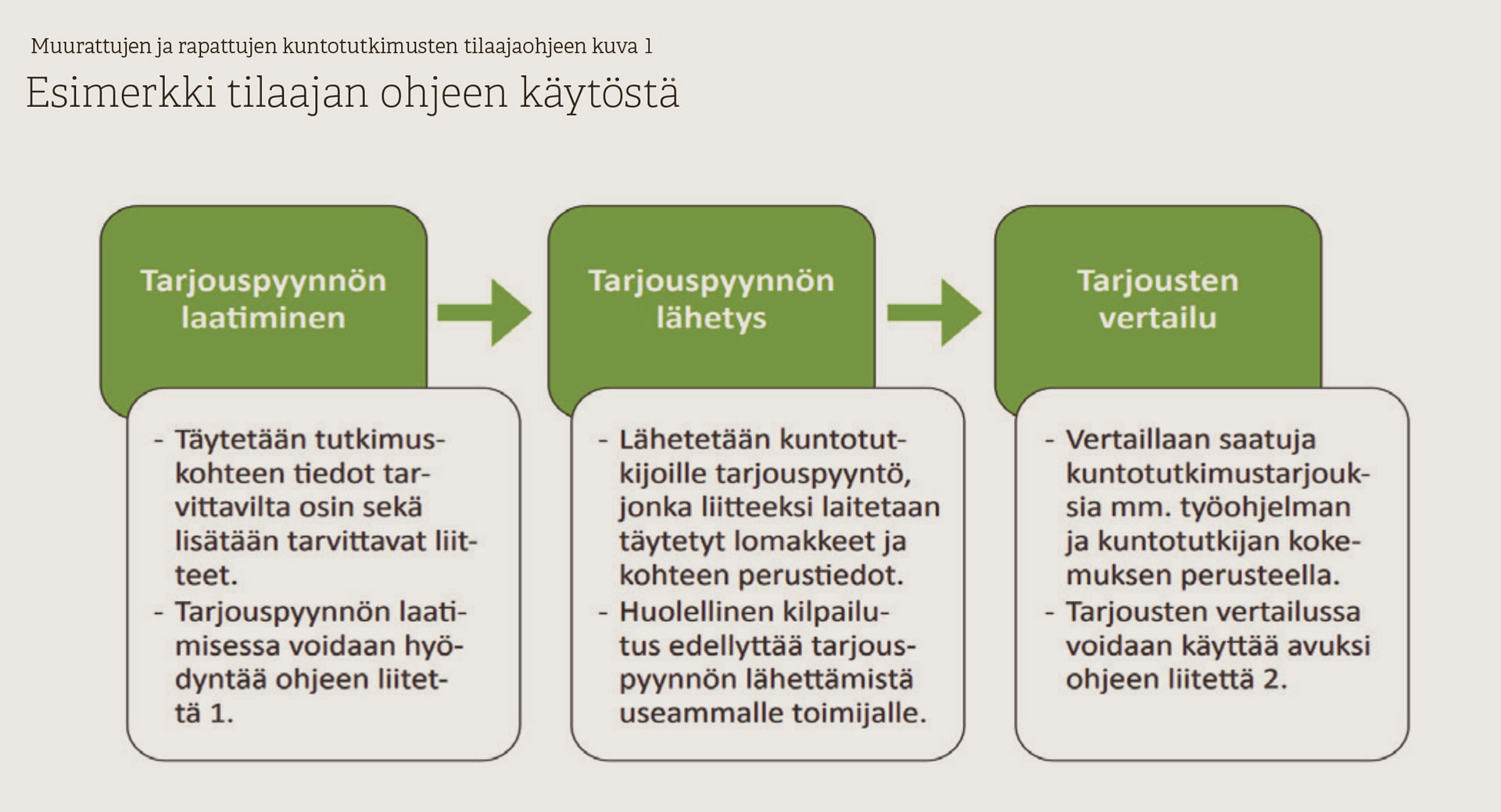 Muurattujen ja rapattujen kuntotutkimusten tilaajaohjeen kuva 1

Esimerkki tilaajan ohjeen käytöstä

Tarjouspyynnön laatiminen

- Täytetään tutkimuskohteen tiedot tarvittavilta osin sekä lisätään tarvittavat liitteet.
- Tarjouspyynnön laatimisessa voidaan hyödyntää ohjeen liitettä 1.

Tarjouspyynnön lähetys

- Lähetetään kuntotutkijoille tarjouspyyntö, jonka liitteeksi laitetaan täytetyt lomakkeet ja kohteen perustiedot.
- Huolellinen kilpailutus edellyttää tarjouspyynnön lähettämistä useammalle toimijalle.

Tarjousten vertailu

- Vertaillaan saatuja kuntotutkimustarjouksia mm. työohjelman ja kuntotutkijan kokemuksen perusteella.
- Tarjousten vertailussa voidaan käyttää avuksi ohjeen liitettä 2.